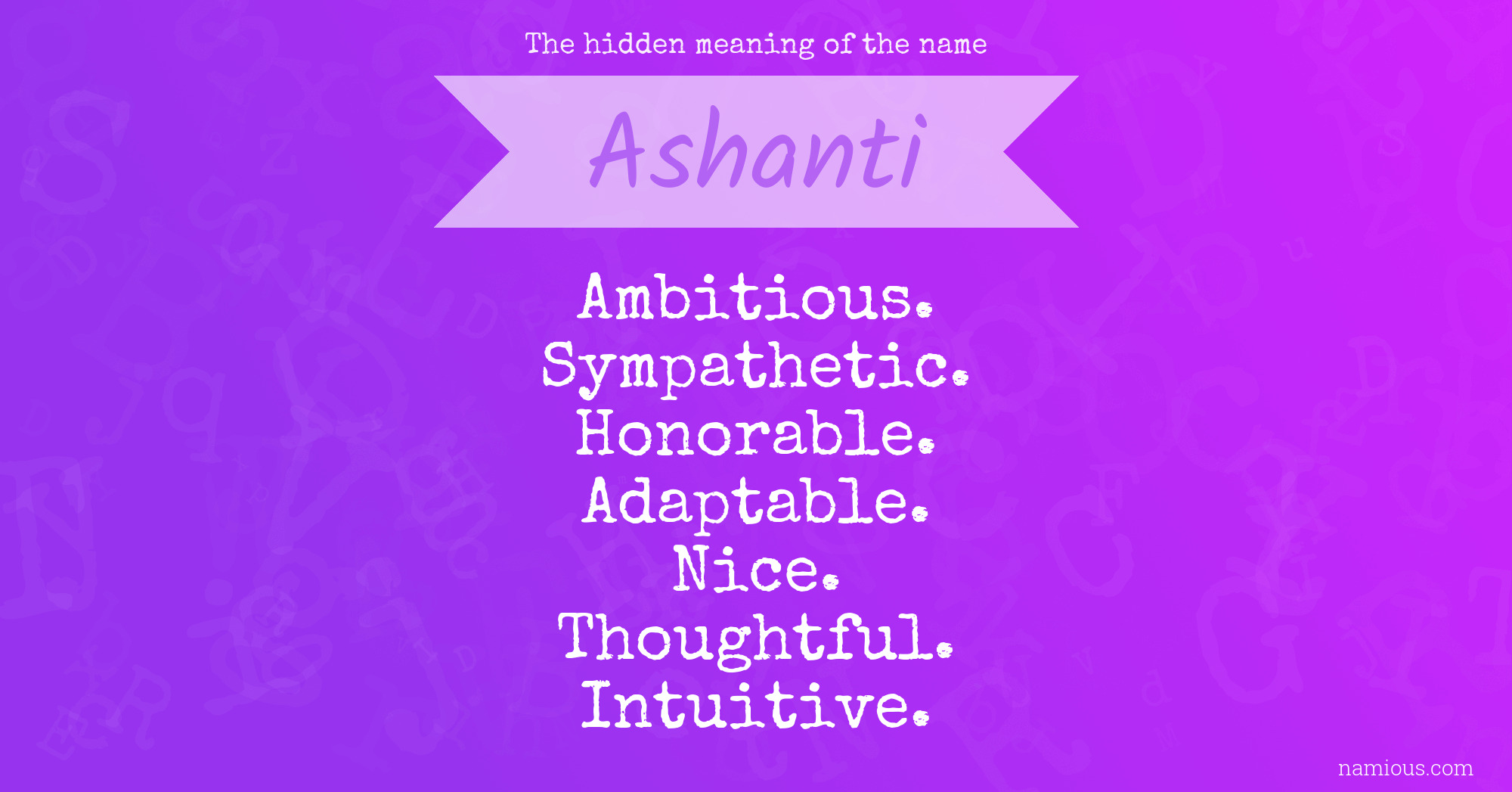 The hidden meaning of the name

Ashanti

Ambitious.
Sympathetic.
Honorable.
Adaptable.
Nice.
Thoughtful.
Intuitive.

namious.com